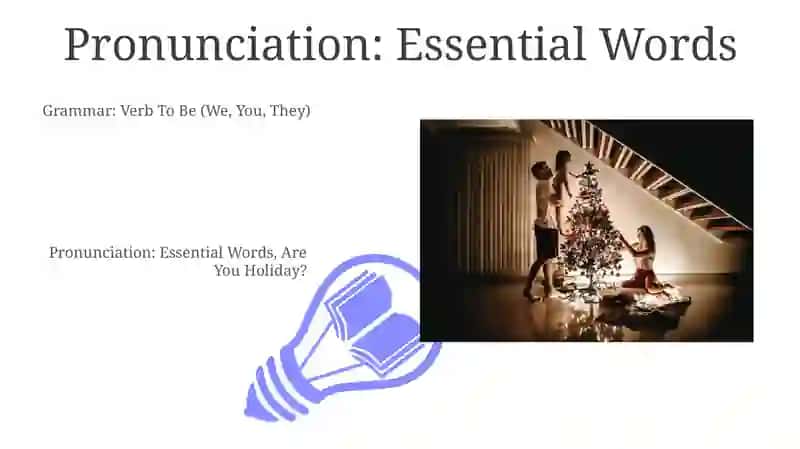 Pronunciation: Essential Words

Grammar: Verb To Be (We, You, They)

Pronunciation: Essential Words, Are You Holiday?